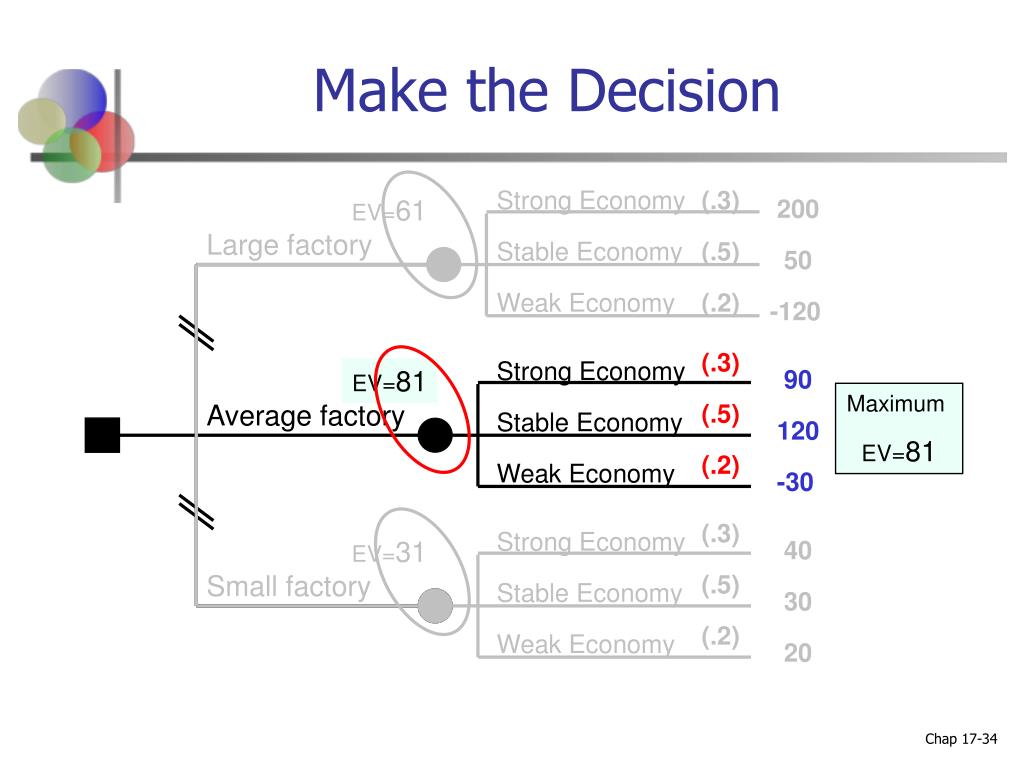 Make the Decision

EV=61

Large factory

Strong Economy (.3) 200

Stable Economy (.5) 50

Weak Economy (.2) -120

EV=81

Average factory

Strong Economy (.3) 90

Stable Economy (.5) 120

Weak Economy (.2) -30

Maximum

EV=81

EV=31

Small factory

Strong Economy (.3) 40

Stable Economy (.5) 30

Weak Economy (.2) 20

Chap 17-34